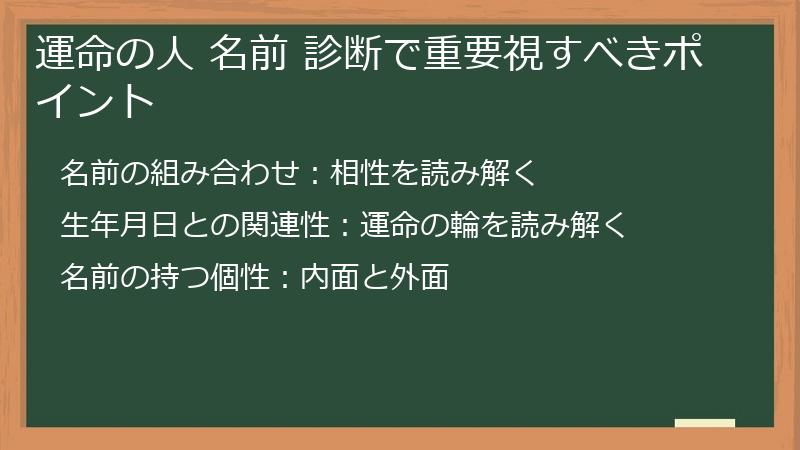 運命の人 名前 診断で重要視すべきポイント

名前の組み合わせ：相性を読み解く

生年月日との関連性：運命の輪を読み解く

名前の持つ個性：内面と外面